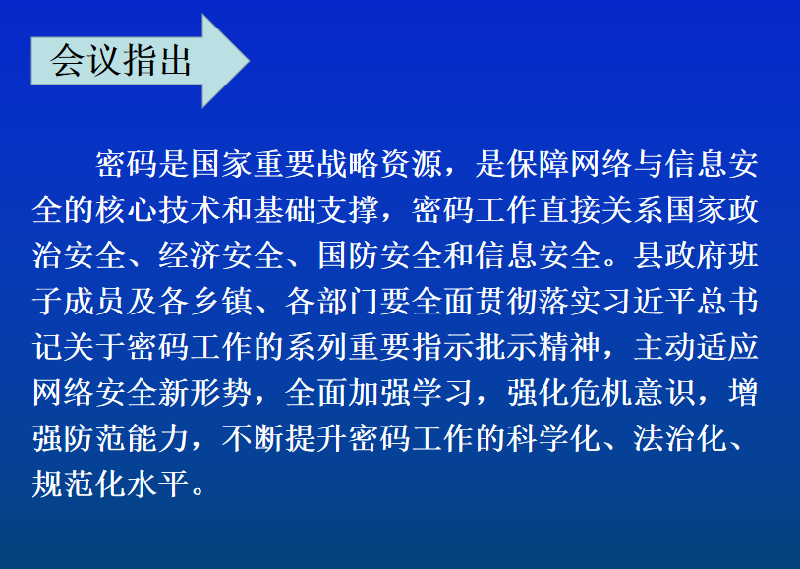 会议指出

密码是国家重要战略资源，是保障网络与信息安全的核心技术和基础支撑，密码工作直接关系国家政治安全、经济安全、国防安全和信息安全。县政府班子成员及各乡镇、各部门要全面贯彻落实习近平总书记关于密码工作的系列重要指示批示精神，主动适应网络安全新形势，全面加强学习，强化危机意识，增强防范能力，不断提升密码工作的科学化、法治化、规范化水平。